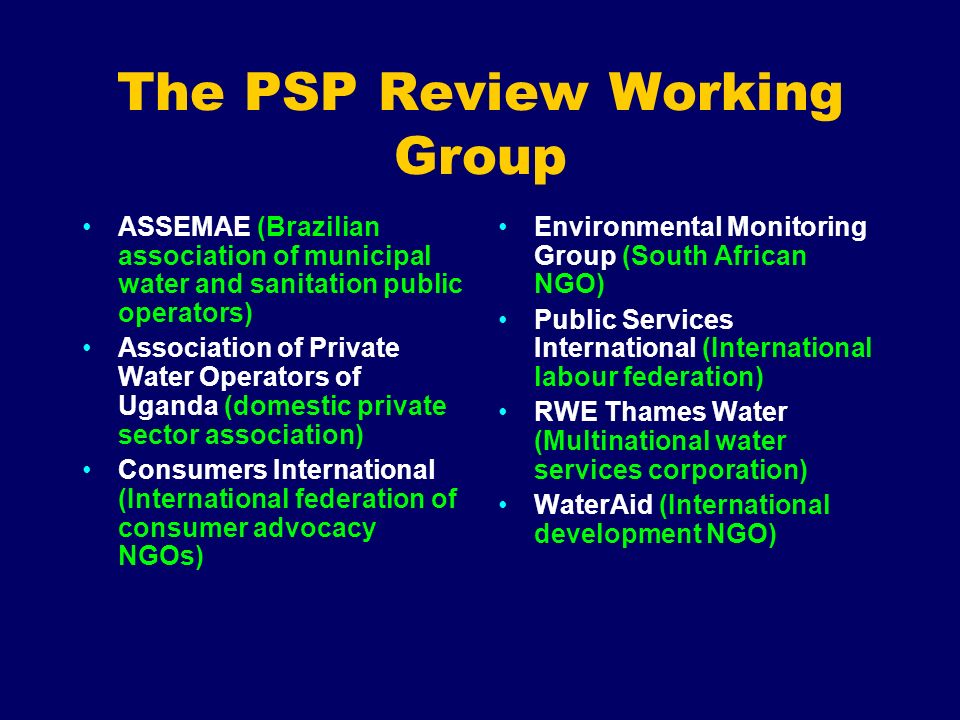 The PSP Review Working Group

• ASSEMAE (Brazilian association of municipal water and sanitation public operators)
• Association of Private Water Operators of Uganda (domestic private sector association)
• Consumers International (International federation of consumer advocacy NGOs)

• Environmental Monitoring Group (South African NGO)
• Public Services International (International labour federation)
• RWE Thames Water (Multinational water services corporation)
• WaterAid (International development NGO)